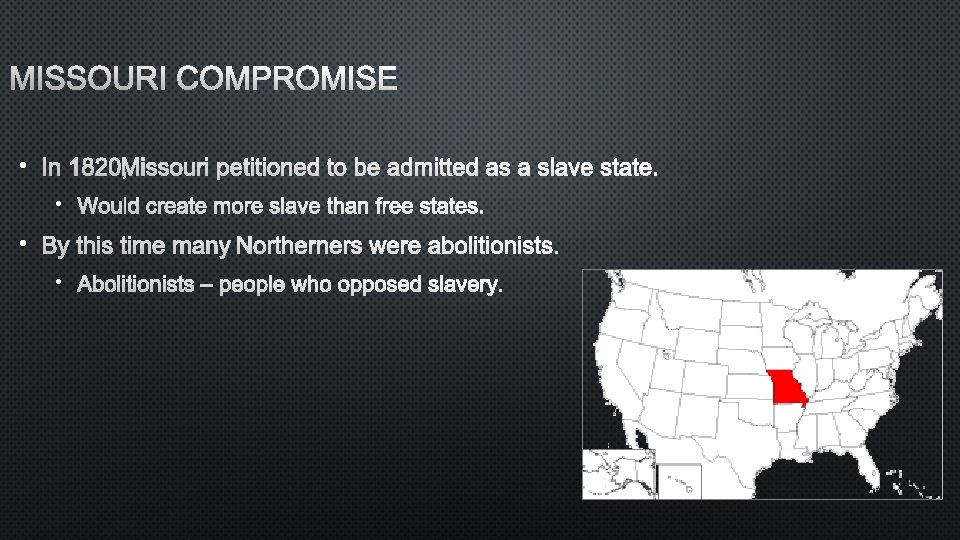 MISSOURI COMPROMISE

• In 1820,Missouri petitioned to be admitted as a slave state.

• Would create more slave than free states.

• By this time many Northerners were abolitionists.

• Abolitionists – people who opposed slavery.